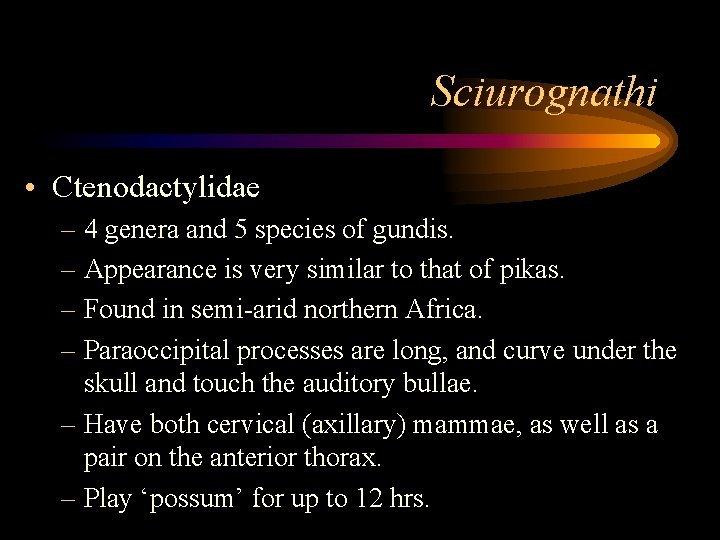 Sciurognathi

• Ctenodactylidae
– 4 genera and 5 species of gundis.
– Appearance is very similar to that of pikas.
– Found in semi-arid northern Africa.
– Paraoccipital processes are long, and curve under the skull and touch the auditory bullae.
– Have both cervical (axillary) mammae, as well as a pair on the anterior thorax.
– Play ‘possum’ for up to 12 hrs.